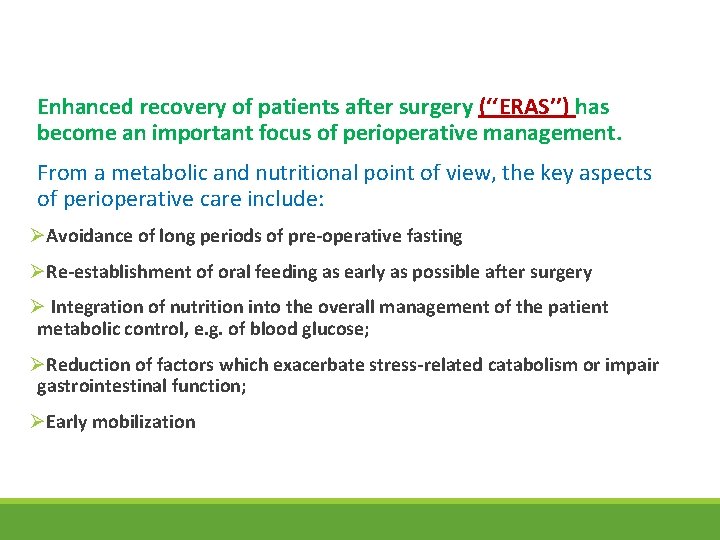 Enhanced recovery of patients after surgery ("ERAS") has become an important focus of perioperative management.

From a metabolic and nutritional point of view, the key aspects of perioperative care include:

➢Avoidance of long periods of pre-operative fasting

➢Re-establishment of oral feeding as early as possible after surgery

➢ Integration of nutrition into the overall management of the patient metabolic control, e.g. of blood glucose;

➢Reduction of factors which exacerbate stress-related catabolism or impair gastrointestinal function;

➢Early mobilization